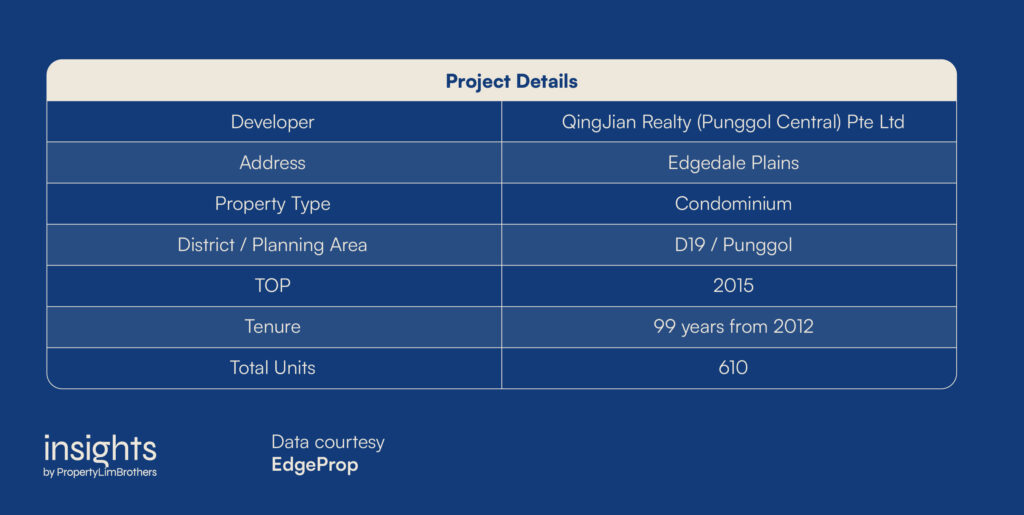 | Project Details | |
|---|---|
| Developer | QingJian Realty (Punggol Central) Pte Ltd |
| Address | Edgedale Plains |
| Property Type | Condominium |
| District / Planning Area | D19 / Punggol |
| TOP | 2015 |
| Tenure | 99 years from 2012 |
| Total Units | 610 |

insights
by PropertyLimBrothers

Data courtesy
EdgeProp